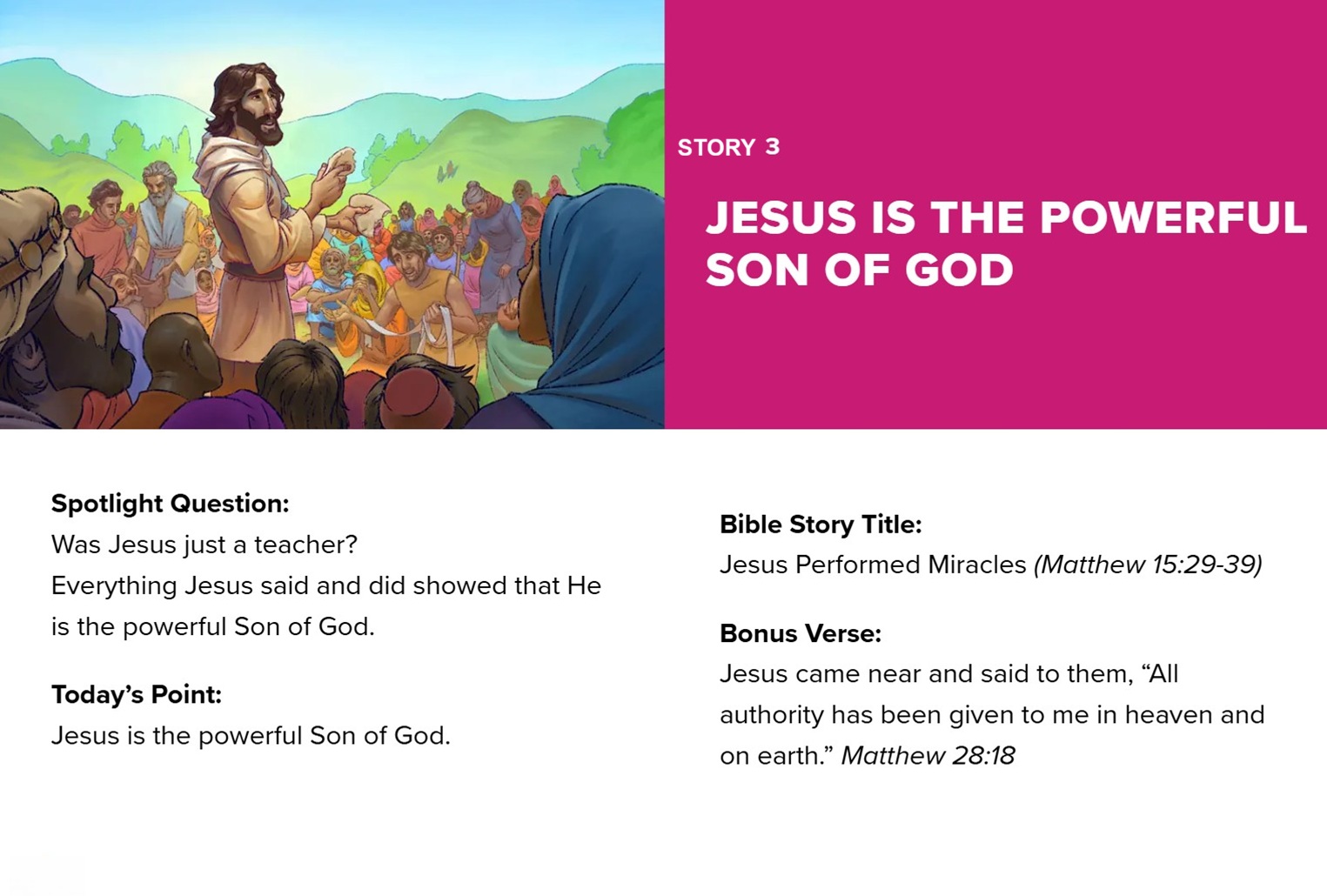 STORY 3

JESUS IS THE POWERFUL SON OF GOD

Spotlight Question:
Was Jesus just a teacher?
Everything Jesus said and did showed that He is the powerful Son of God.

Today's Point:
Jesus is the powerful Son of God.

Bible Story Title:
Jesus Performed Miracles (Matthew 15:29-39)

Bonus Verse:
Jesus came near and said to them, "All authority has been given to me in heaven and on earth." Matthew 28:18